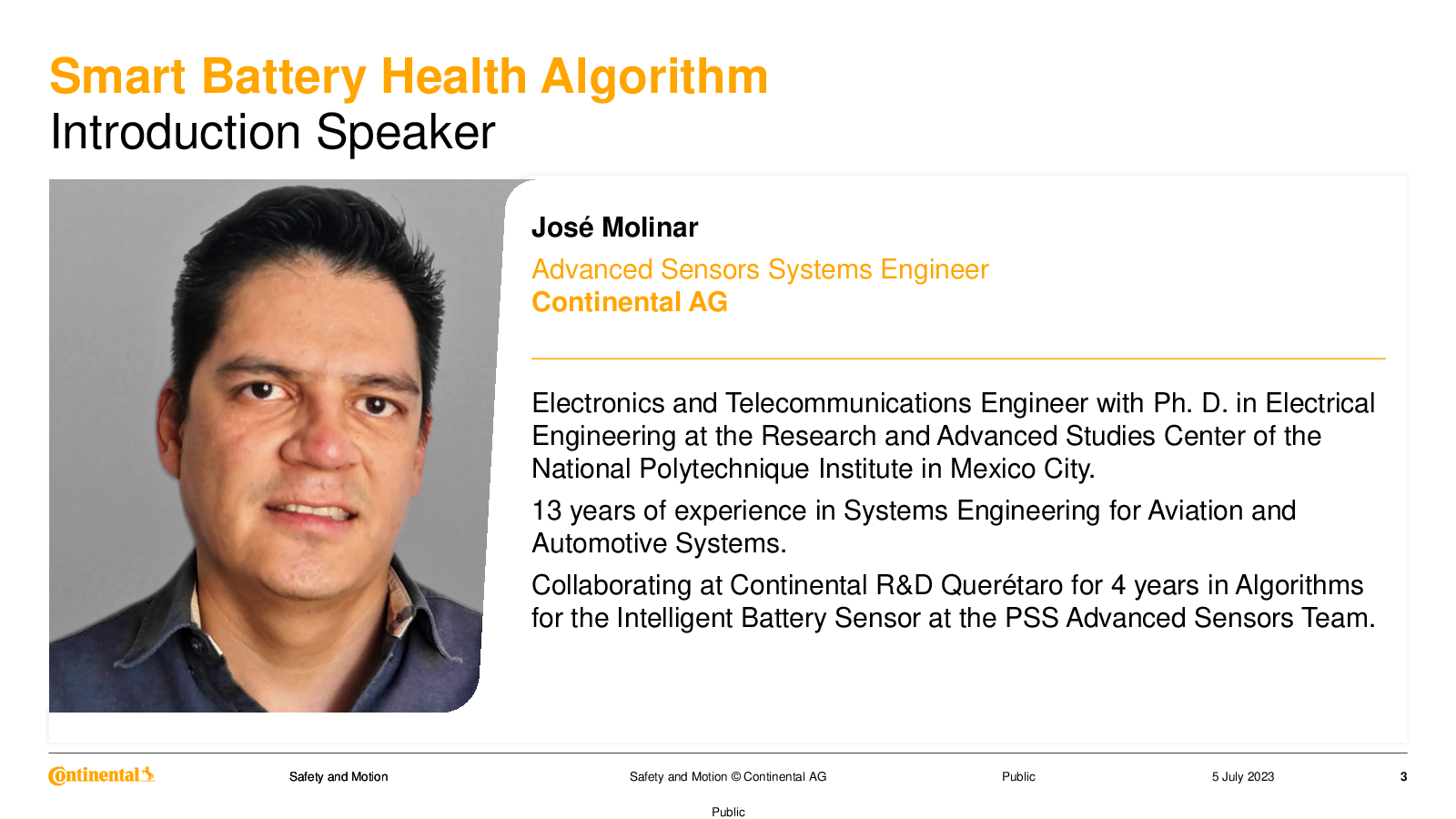 Smart Battery Health Algorithm
Introduction Speaker

José Molinar

Advanced Sensors Systems Engineer
Continental AG

Electronics and Telecommunications Engineer with Ph. D. in Electrical Engineering at the Research and Advanced Studies Center of the National Polytechnique Institute in Mexico City.

13 years of experience in Systems Engineering for Aviation and Automotive Systems.

Collaborating at Continental R&D Querétaro for 4 years in Algorithms for the Intelligent Battery Sensor at the PSS Advanced Sensors Team.

Continental

Safety and Motion

Safety and Motion © Continental AG

Public

5 July 2023

3

Public